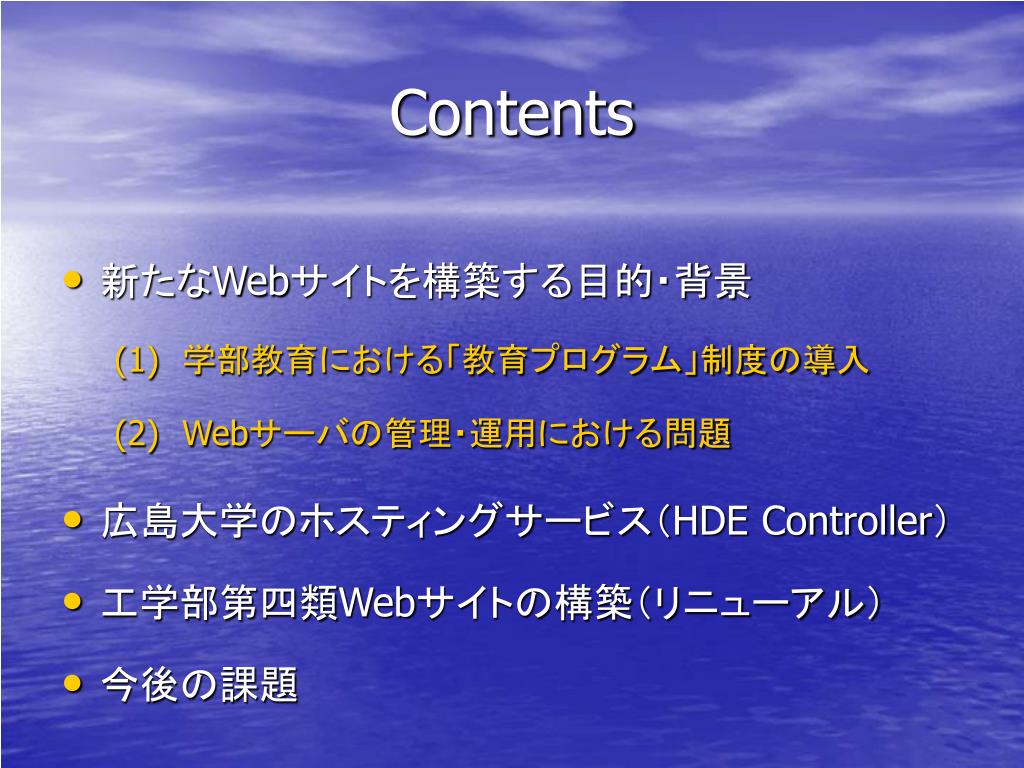 Contents

• 新たなWebサイトを構築する目的・背景

(1) 学部教育における「教育プログラム」制度の導入

(2) Webサーバの管理・運用における問題

• 広島大学のホスティングサービス（HDE Controller）

• 工学部第四類Webサイトの構築（リニューアル）

• 今後の課題